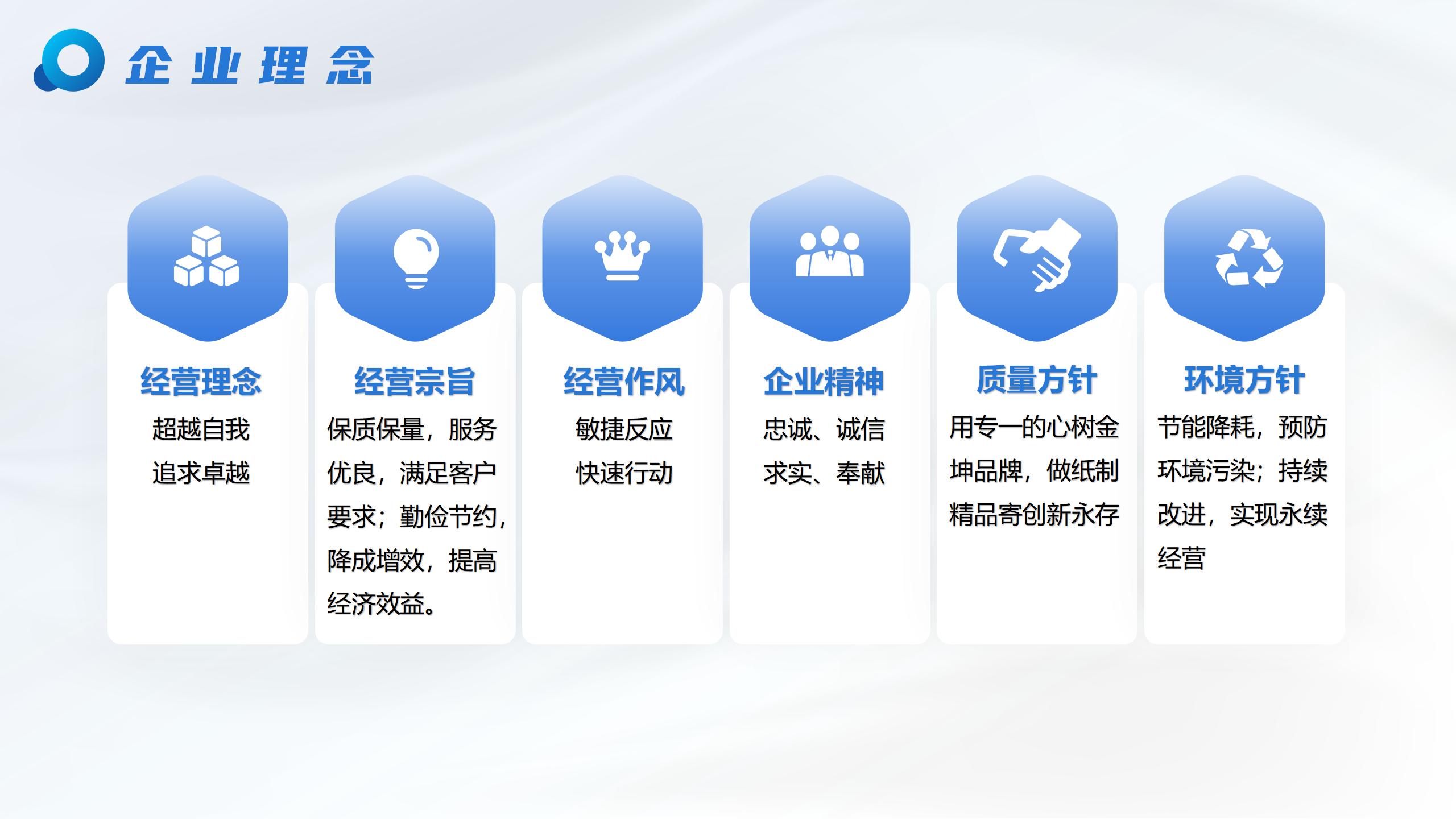 企业理念

经营理念
超越自我
追求卓越

经营宗旨
保质保量，服务优良，满足客户要求；勤俭节约，降成增效，提高经济效益。

经营作风
敏捷反应
快速行动

企业精神
忠诚、诚信
求实、奉献

质量方针
用专一的心树金坤品牌，做纸制精品寄创新永存

环境方针
节能降耗，预防环境污染；持续改进，实现永续经营